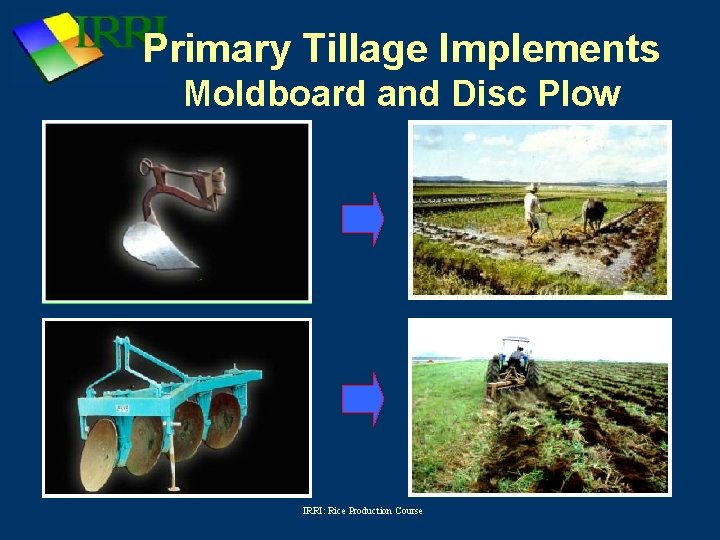 IRRI

Primary Tillage Implements
Moldboard and Disc Plow

IRRI: Rice Production Course